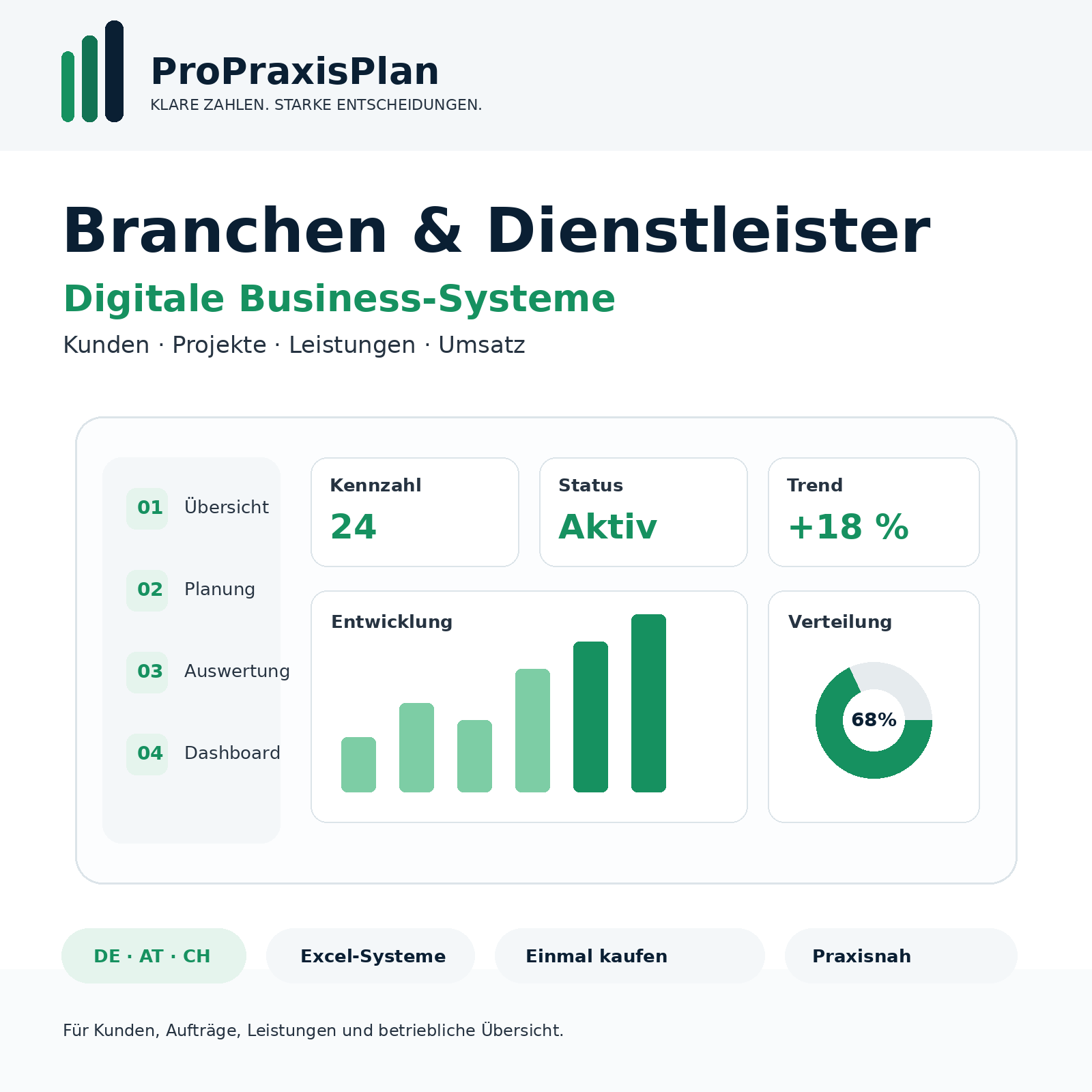 ProPraxisPlan
KLARE ZAHLEN. STARKE ENTSCHEIDUNGEN.

Branchen & Dienstleister
Digitale Business-Systeme
Kunden · Projekte · Leistungen · Umsatz

01 Übersicht
02 Planung
03 Auswertung
04 Dashboard

Kennzahl
24

Status
Aktiv

Trend
+18 %

Entwicklung

Verteilung
68%

DE · AT · CH
Excel-Systeme
Einmal kaufen
Praxisnah

Für Kunden, Aufträge, Leistungen und betriebliche Übersicht.